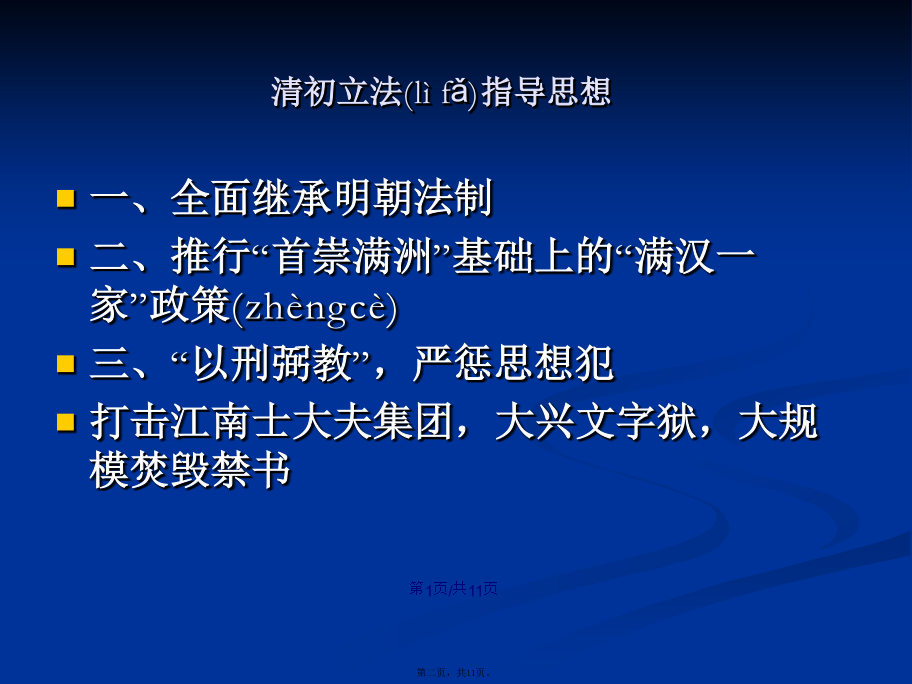 清初立法(lì fǎ)指导思想

一、全面继承明朝法制

二、推行“首崇满洲”基础上的“满汉一家”政策(zhèngcè)

三、“以刑弼教”，严惩思想犯

打击江南士大夫集团，大兴文字狱，大规模焚毁禁书

第1页/共11页

第二页，共11页。